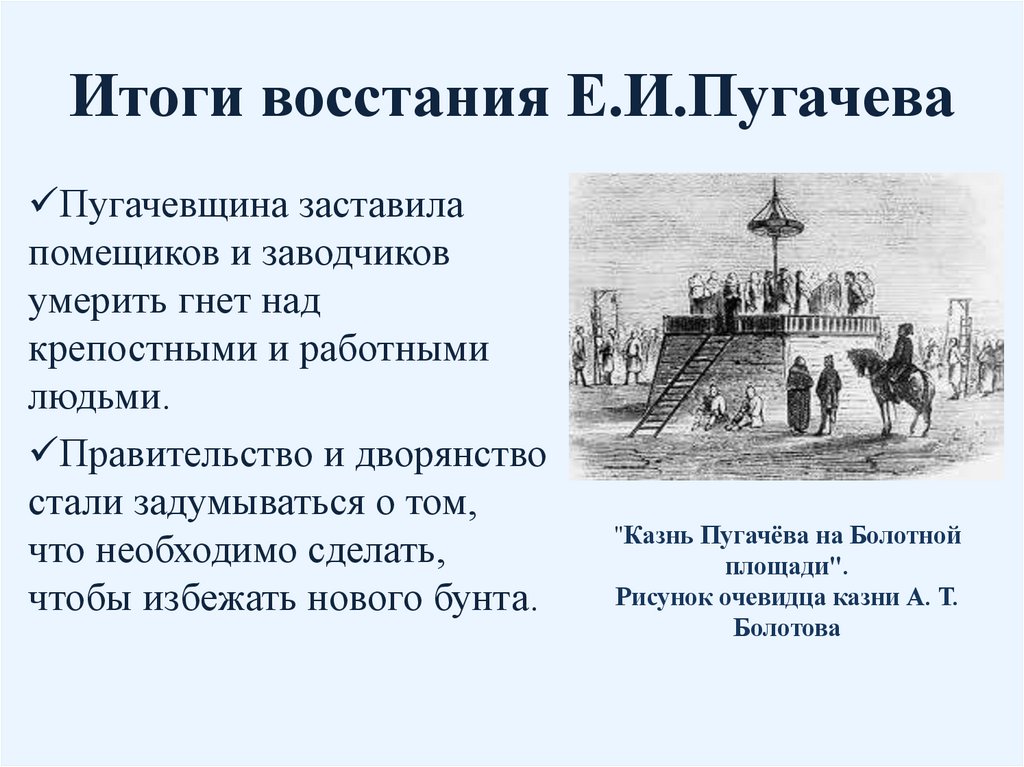 Итоги восстания Е.И.Пугачева

✓Пугачевщина заставила помещиков и заводчиков умерить гнет над крепостными и работными людьми.

✓Правительство и дворянство стали задумываться о том, что необходимо сделать, чтобы избежать нового бунта.

"Казнь Пугачёва на Болотной площади".
Рисунок очевидца казни А. Т. Болотова